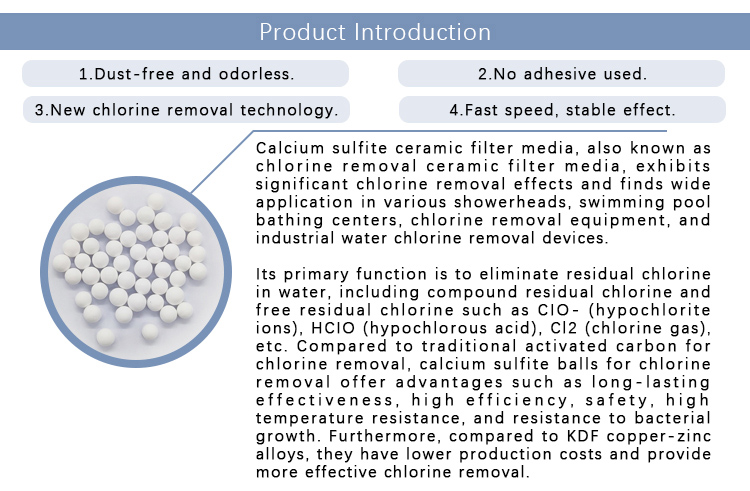 Product Introduction

1.Dust-free and odorless.

2.No adhesive used.

3.New chlorine removal technology.

4.Fast speed, stable effect.

Calcium sulfite ceramic filter media, also known as chlorine removal ceramic filter media, exhibits significant chlorine removal effects and finds wide application in various showerheads, swimming pool bathing centers, chlorine removal equipment, and industrial water chlorine removal devices.

Its primary function is to eliminate residual chlorine in water, including compound residual chlorine and free residual chlorine such as ClO- (hypochlorite ions), HClO (hypochlorous acid), Cl2 (chlorine gas), etc. Compared to traditional activated carbon for chlorine removal, calcium sulfite balls for chlorine removal offer advantages such as long-lasting effectiveness, high efficiency, safety, high temperature resistance, and resistance to bacterial growth. Furthermore, compared to KDF copper-zinc alloys, they have lower production costs and provide more effective chlorine removal.